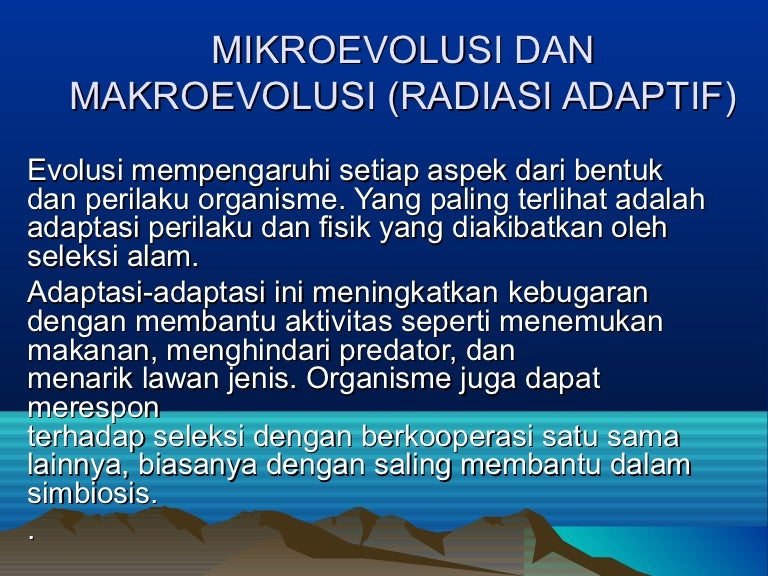 MIKROEVOLUSI DAN MAKROEVOLUSI (RADIASI ADAPTIF)

Evolusi mempengaruhi setiap aspek dari bentuk dan perilaku organisme. Yang paling terlihat adalah adaptasi perilaku dan fisik yang diakibatkan oleh seleksi alam.

Adaptasi-adaptasi ini meningkatkan kebugaran dengan membantu aktivitas seperti menemukan makanan, menghindari predator, dan menarik lawan jenis. Organisme juga dapat merespon terhadap seleksi dengan berkooperasi satu sama lainnya, biasanya dengan saling membantu dalam simbiosis.

.